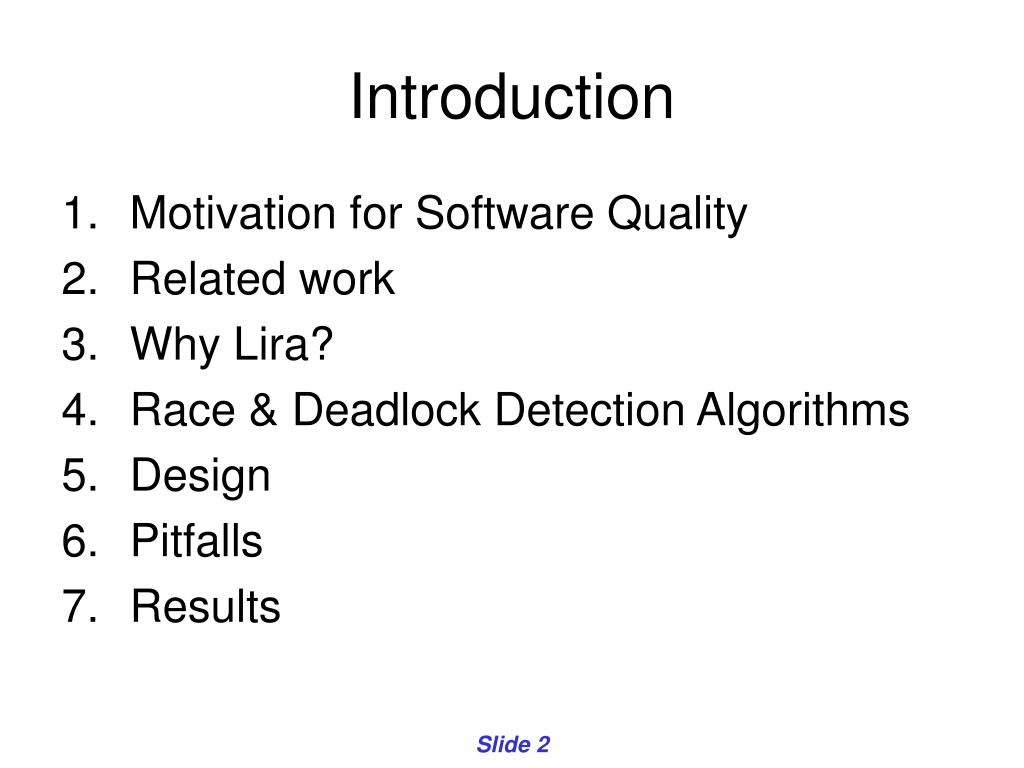 Introduction

1. Motivation for Software Quality
2. Related work
3. Why Lira?
4. Race & Deadlock Detection Algorithms
5. Design
6. Pitfalls
7. Results

Slide 2